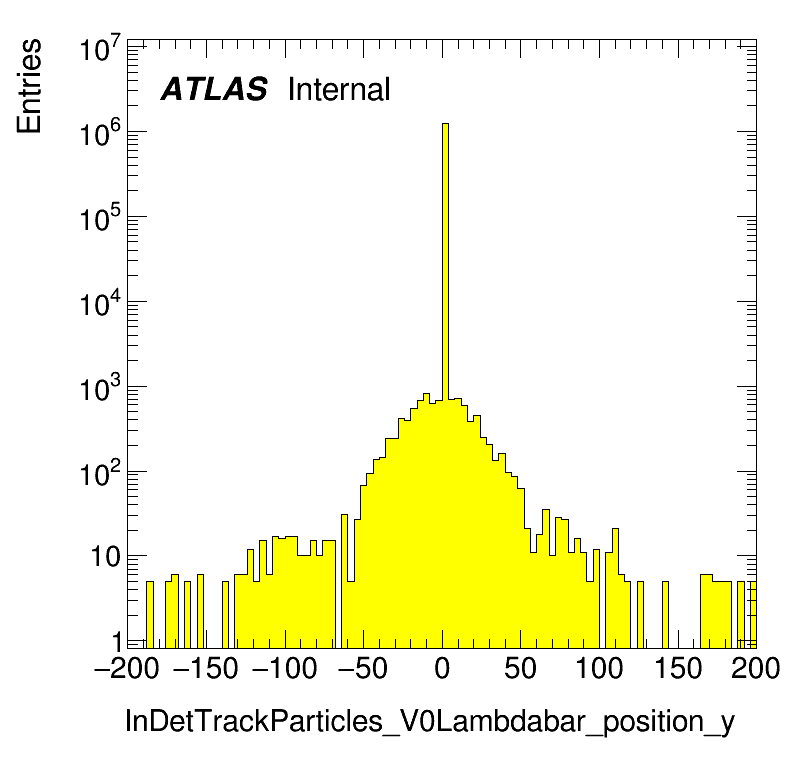 Entries

ATLAS Internal

$10^7$
$10^6$
$10^5$
$10^4$
$10^3$
$10^2$
10
1

−200 −150 −100 −50 0 50 100 150 200

InDetTrackParticles_V0Lambdabar_position_y